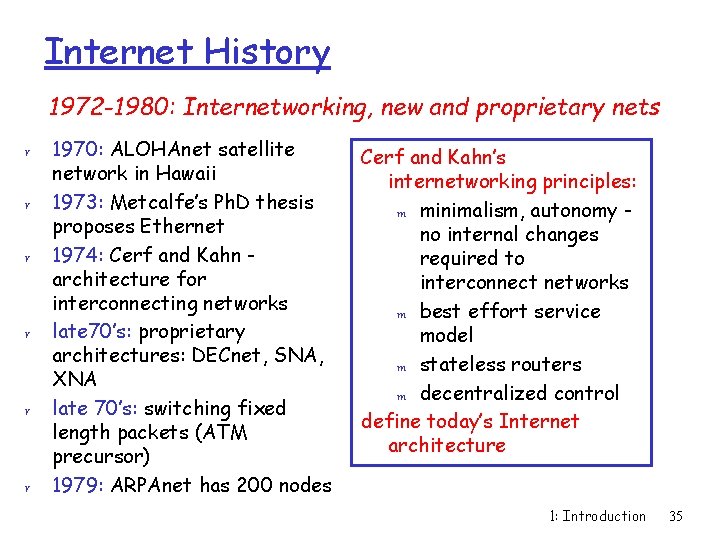 Internet History

1972-1980: Internetworking, new and proprietary nets

r 1970: ALOHAnet satellite network in Hawaii
r 1973: Metcalfe's PhD thesis proposes Ethernet
r 1974: Cerf and Kahn - architecture for interconnecting networks
r late70's: proprietary architectures: DECnet, SNA, XNA
r late 70's: switching fixed length packets (ATM precursor)
r 1979: ARPAnet has 200 nodes

Cerf and Kahn's internetworking principles:
m minimalism, autonomy - no internal changes required to interconnect networks
m best effort service model
m stateless routers
m decentralized control
define today's Internet architecture

1: Introduction 35